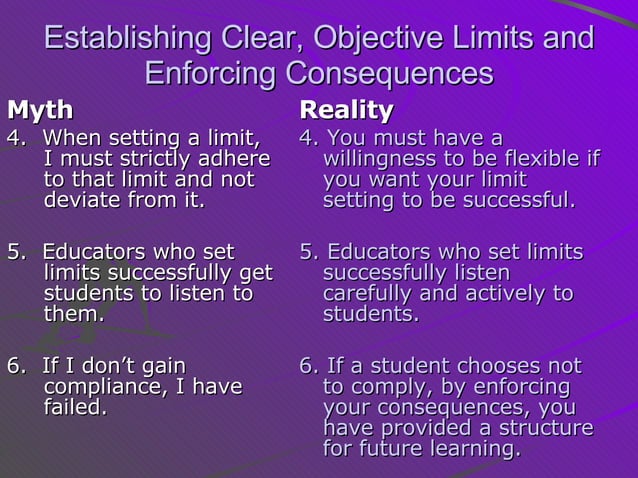 Establishing Clear, Objective Limits and Enforcing Consequences

Myth

4. When setting a limit, I must strictly adhere to that limit and not deviate from it.

5. Educators who set limits successfully get students to listen to them.

6. If I don't gain compliance, I have failed.

Reality

4. You must have a willingness to be flexible if you want your limit setting to be successful.

5. Educators who set limits successfully listen carefully and actively to students.

6. If a student chooses not to comply, by enforcing your consequences, you have provided a structure for future learning.